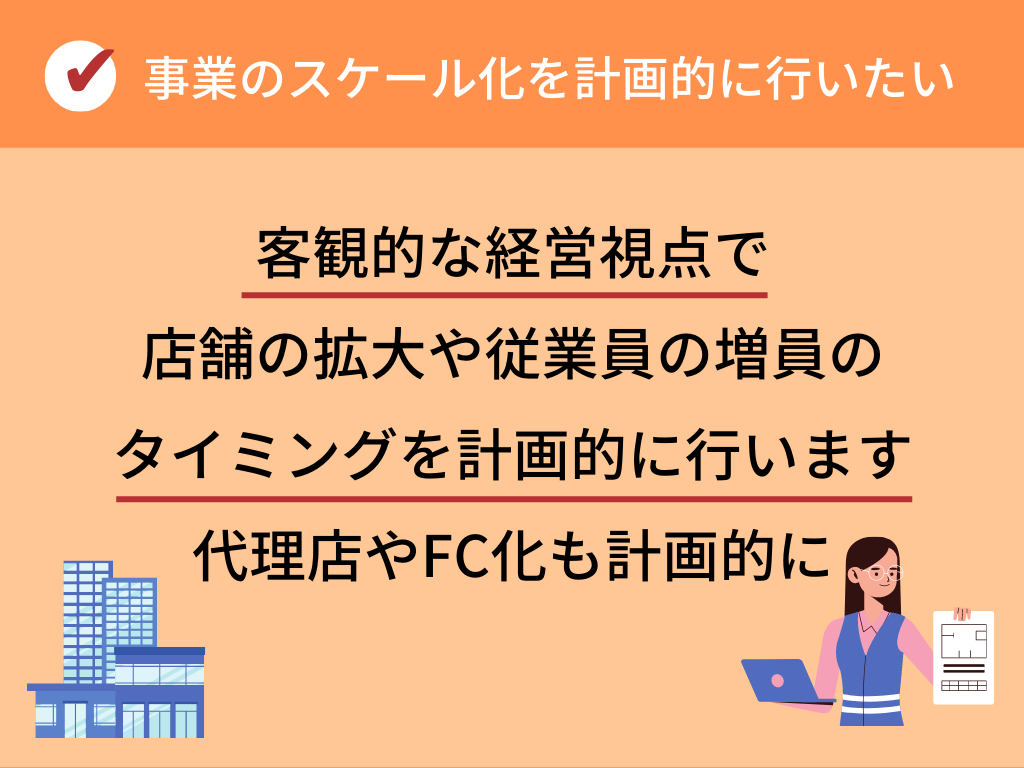 事業のスケール化を計画的に行いたい

客観的な経営視点で
店舗の拡大や従業員の増員の
タイミングを計画的に行います
代理店やFC化も計画的に